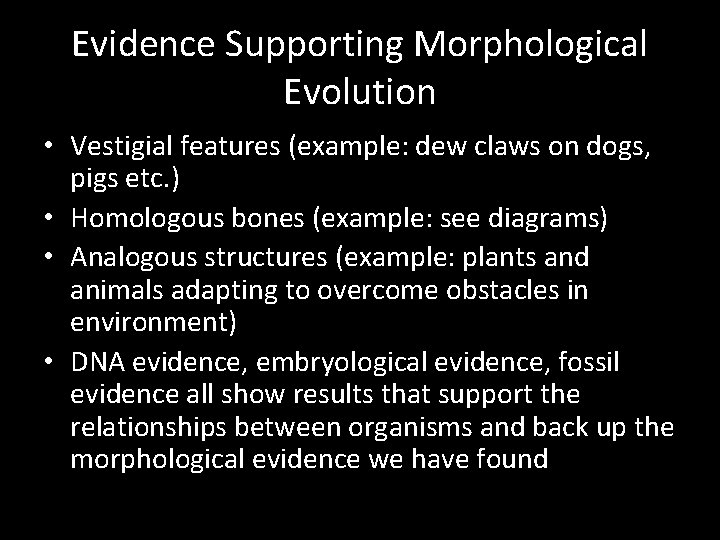 Evidence Supporting Morphological Evolution

• Vestigial features (example: dew claws on dogs, pigs etc.)
• Homologous bones (example: see diagrams)
• Analogous structures (example: plants and animals adapting to overcome obstacles in environment)
• DNA evidence, embryological evidence, fossil evidence all show results that support the relationships between organisms and back up the morphological evidence we have found